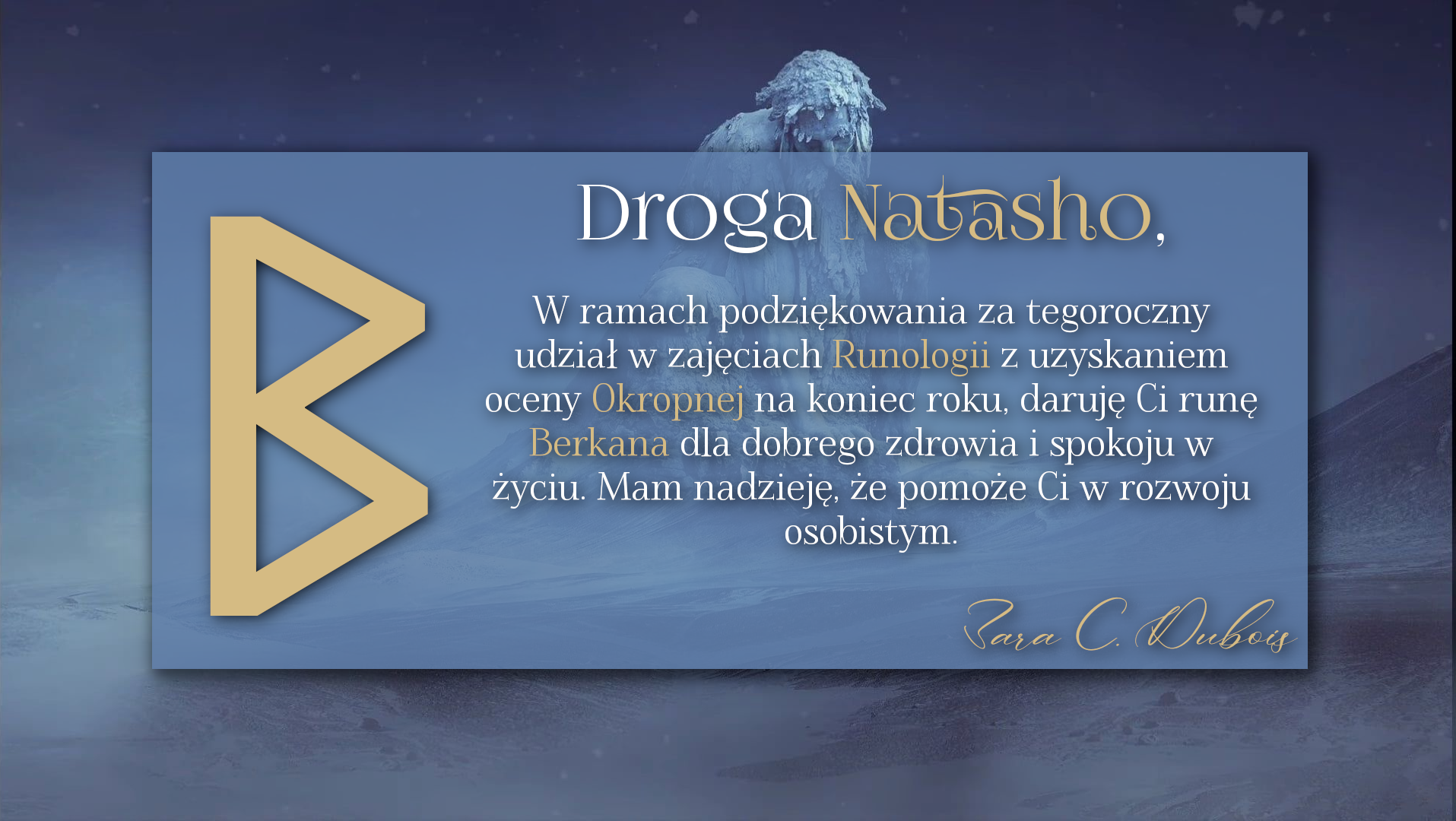 Droga Natasho,

W ramach podziękowania za tegoroczny udział w zajęciach Runologii z uzyskaniem oceny Okropnej na koniec roku, daruję Ci runę Berkana dla dobrego zdrowia i spokoju w życiu. Mam nadzieję, że pomoże Ci w rozwoju osobistym.

Zara C. Dubois